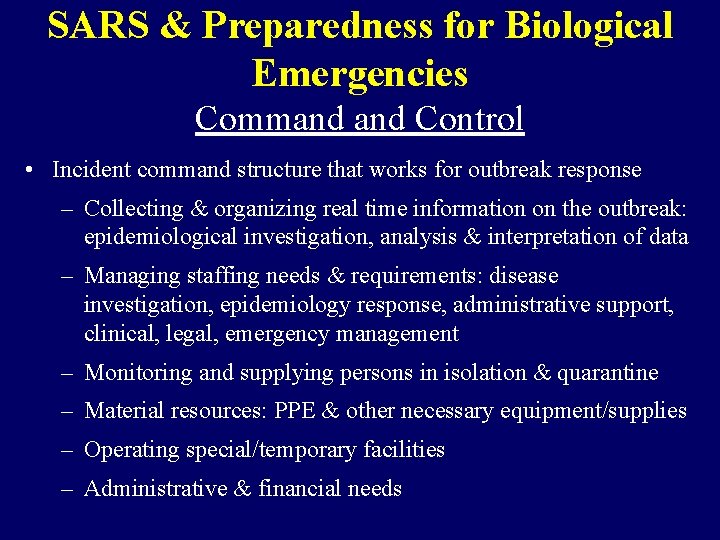 SARS & Preparedness for Biological Emergencies
Command and Control

• Incident command structure that works for outbreak response
– Collecting & organizing real time information on the outbreak: epidemiological investigation, analysis & interpretation of data
– Managing staffing needs & requirements: disease investigation, epidemiology response, administrative support, clinical, legal, emergency management
– Monitoring and supplying persons in isolation & quarantine
– Material resources: PPE & other necessary equipment/supplies
– Operating special/temporary facilities
– Administrative & financial needs